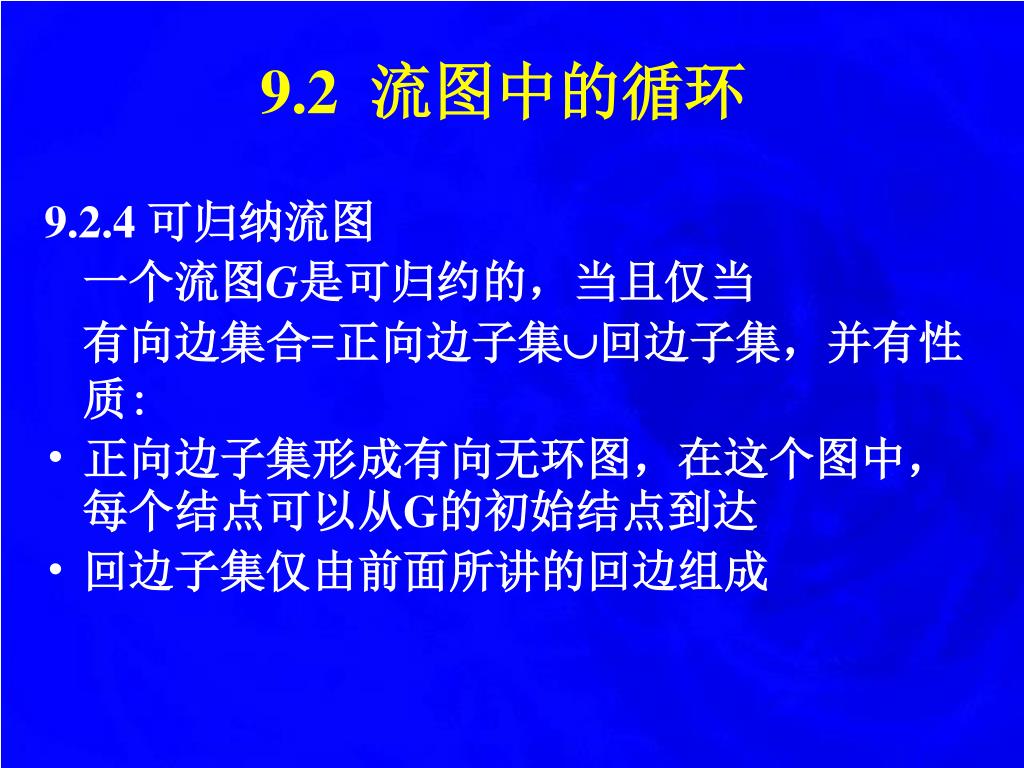 9.2 流图中的循环

9.2.4 可归纳流图

一个流图$G$是可归约的，当且仅当

有向边集合=正向边子集$\cup$回边子集，并有性质：

• 正向边子集形成有向无环图，在这个图中，每个结点可以从G的初始结点到达

• 回边子集仅由前面所讲的回边组成